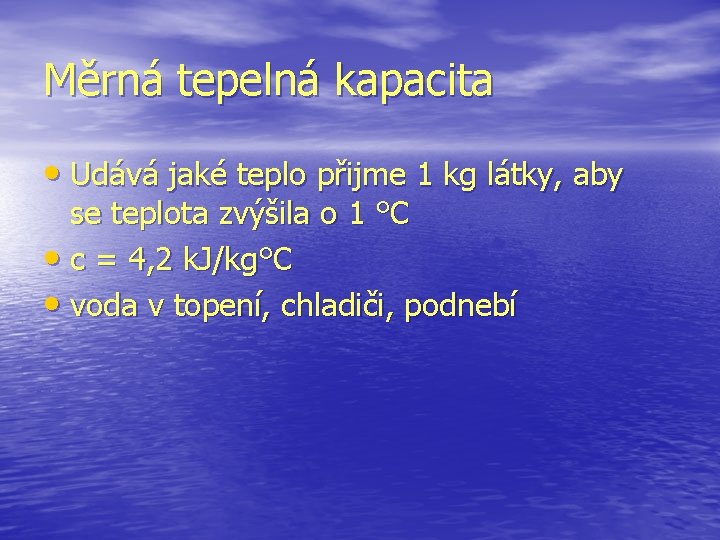 Měrná tepelná kapacita

• Udává jaké teplo přijme 1 kg látky, aby se teplota zvýšila o 1 °C
• c = 4,2 kJ/kg°C
• voda v topení, chladiči, podnebí